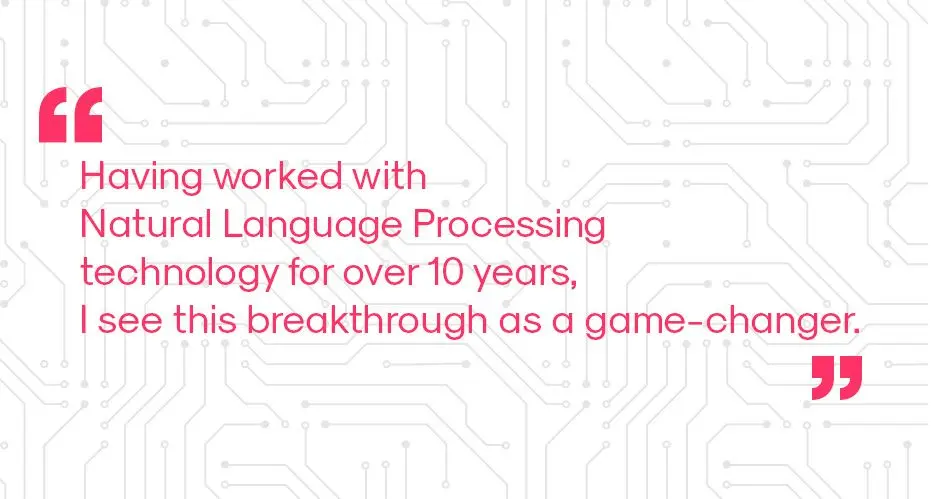 “

Having worked with Natural Language Processing technology for over 10 years, I see this breakthrough as a game-changer.

”